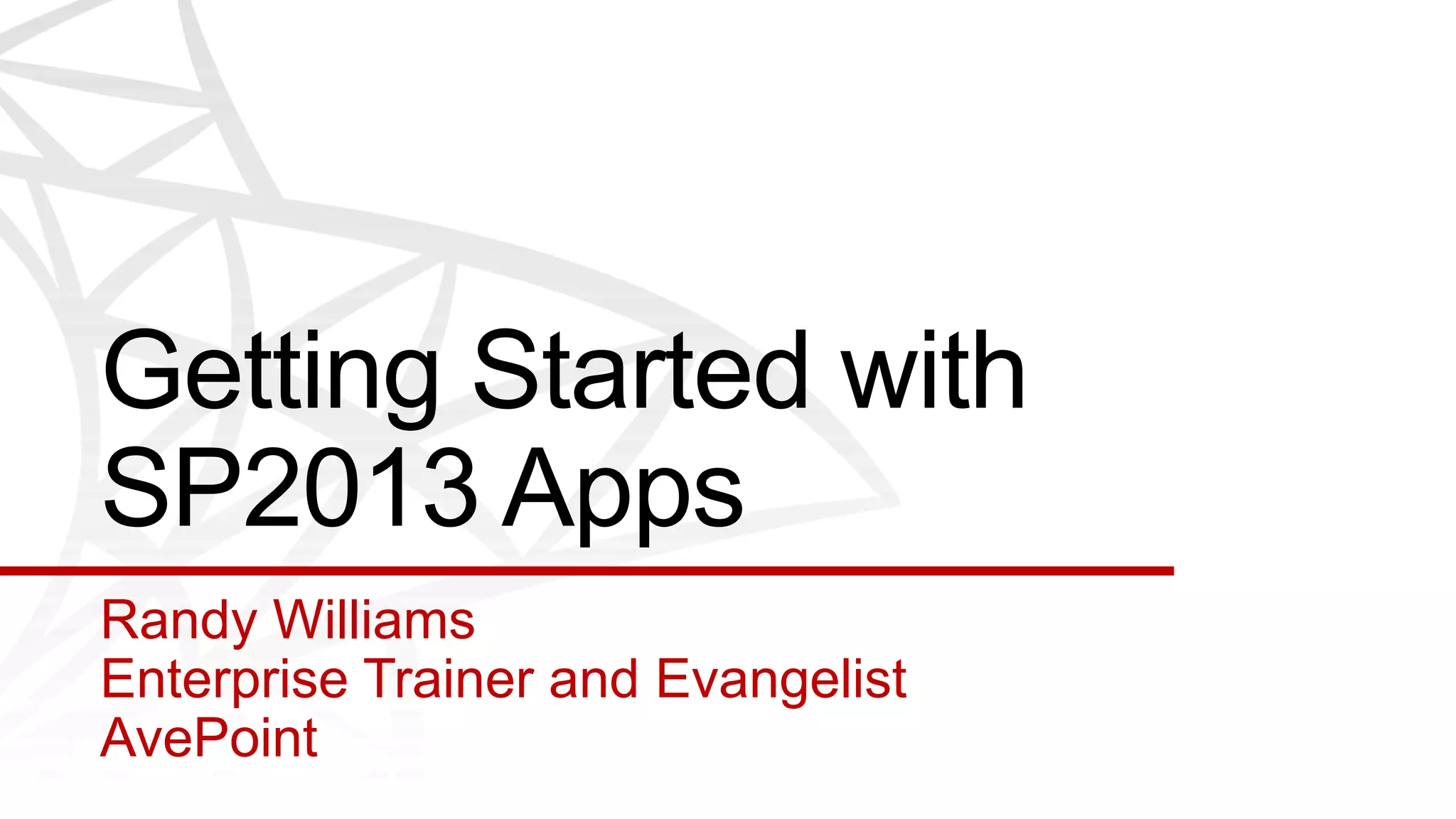 Getting Started with SP2013 Apps

Randy Williams
Enterprise Trainer and Evangelist
AvePoint